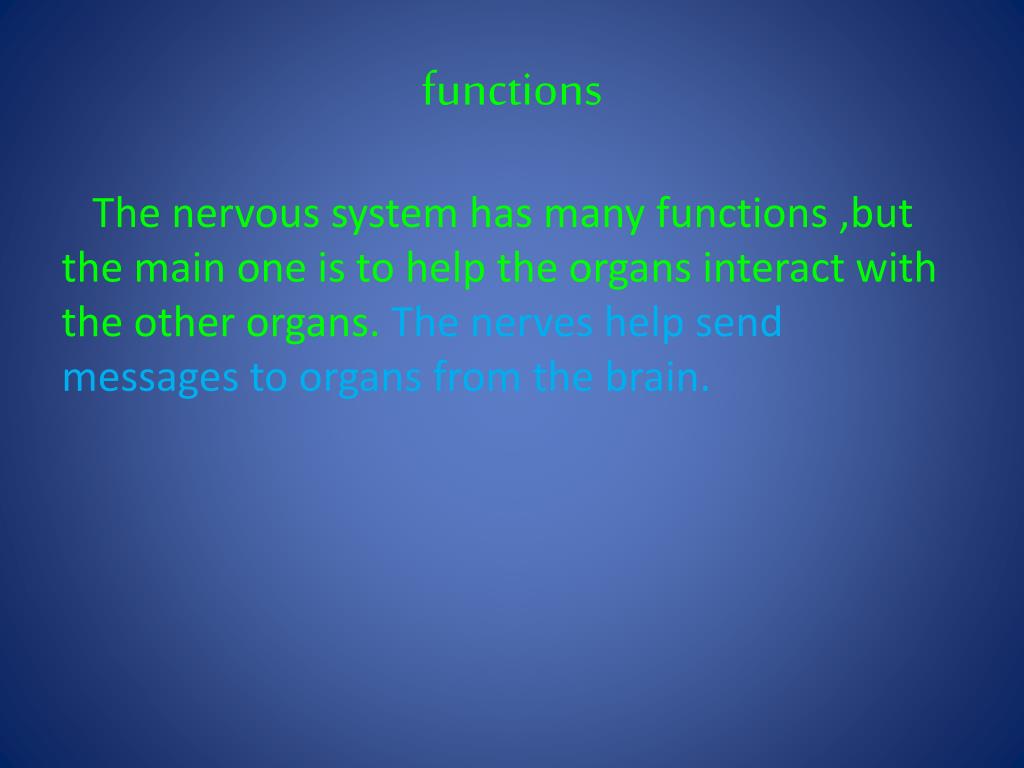 functions

The nervous system has many functions ,but the main one is to help the organs interact with the other organs. The nerves help send messages to organs from the brain.